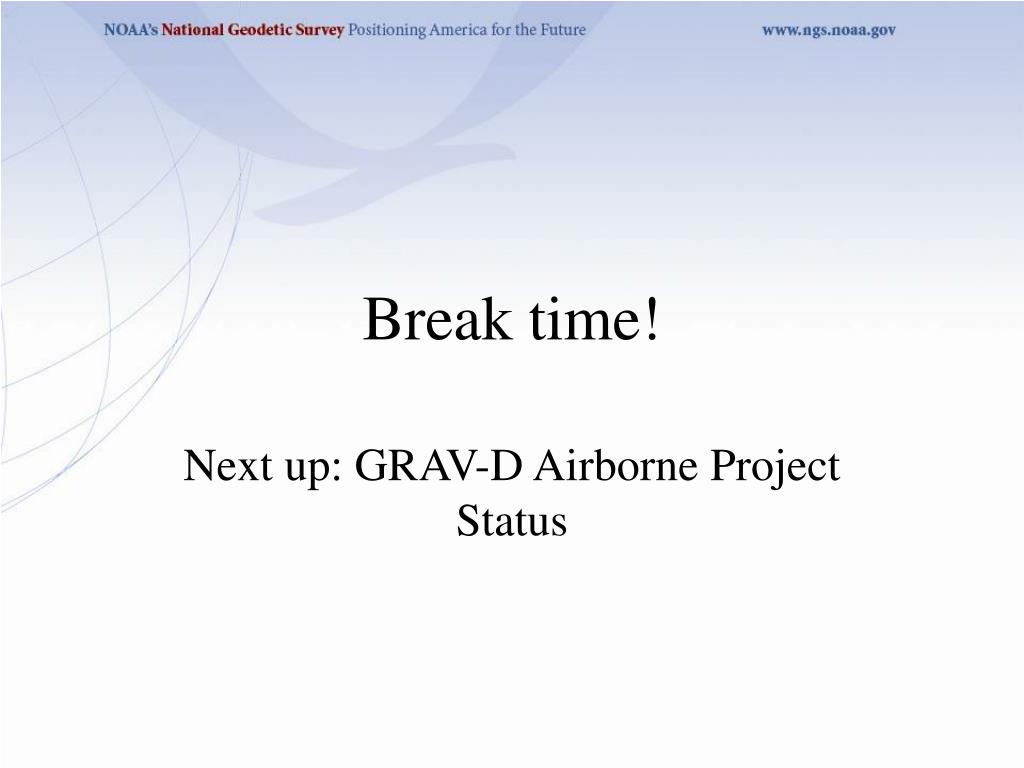 NOAA's National Geodetic Survey Positioning America for the Future www.ngs.noaa.gov

Break time!

Next up: GRAV-D Airborne Project Status